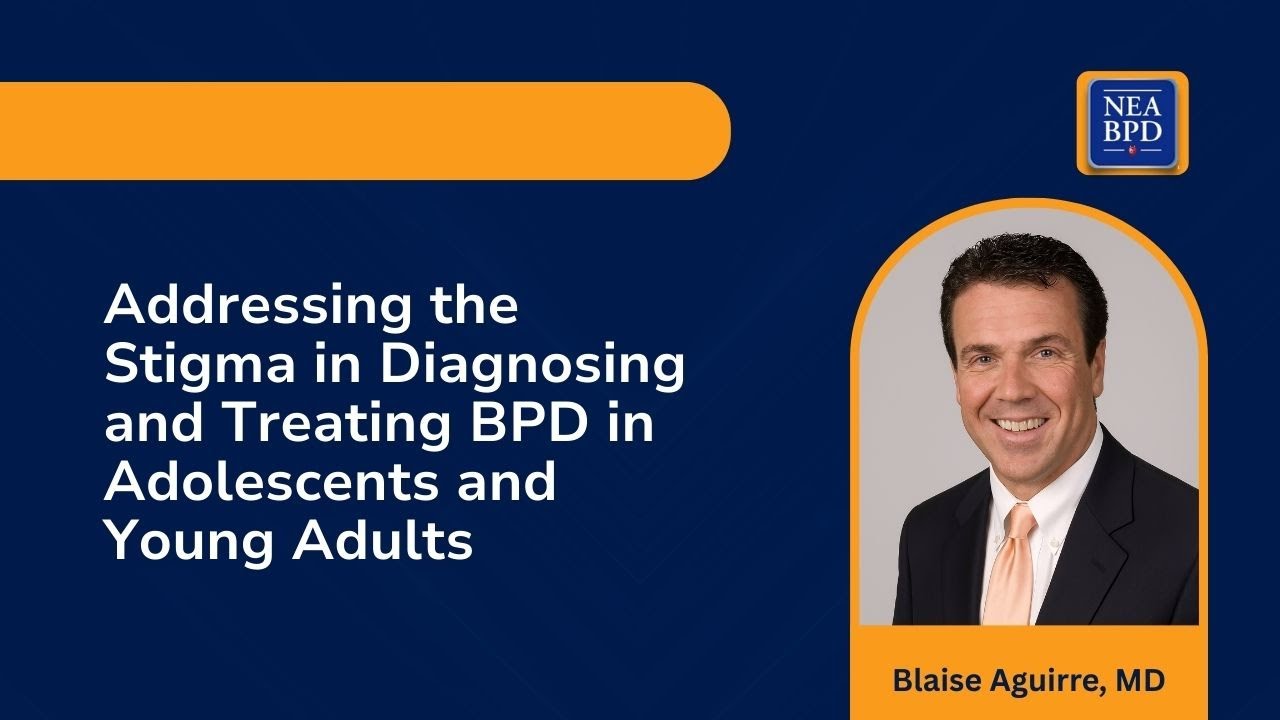 NEA BPD

Addressing the Stigma in Diagnosing and Treating BPD in Adolescents and Young Adults

Blaise Aguirre, MD